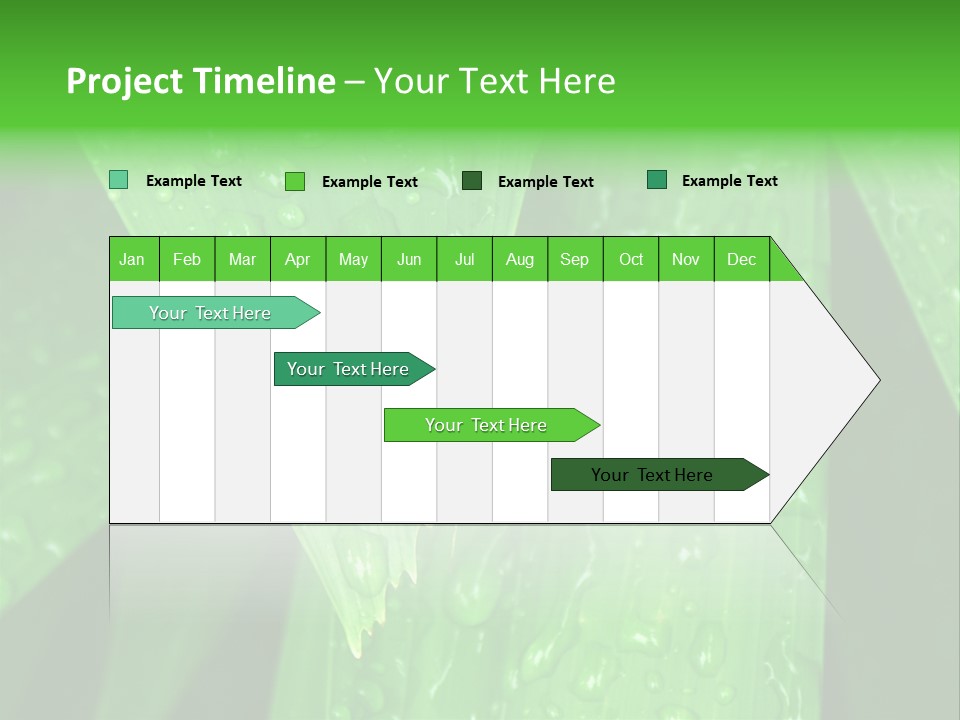 Project Timeline – Your Text Here

Example Text
Example Text
Example Text
Example Text

| Jan | Feb | Mar | Apr | May | Jun | Jul | Aug | Sep | Oct | Nov | Dec |
|---|---|---|---|---|---|---|---|---|---|---|---|

Your Text Here

Your Text Here

Your Text Here

Your Text Here